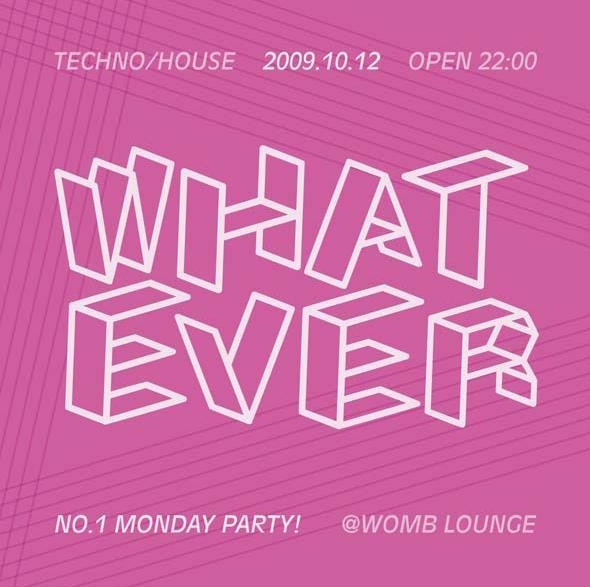 TECHNO/HOUSE 2009.10.12 OPEN 22:00

WHAT EVER

NO.1 MONDAY PARTY! @WOMB LOUNGE